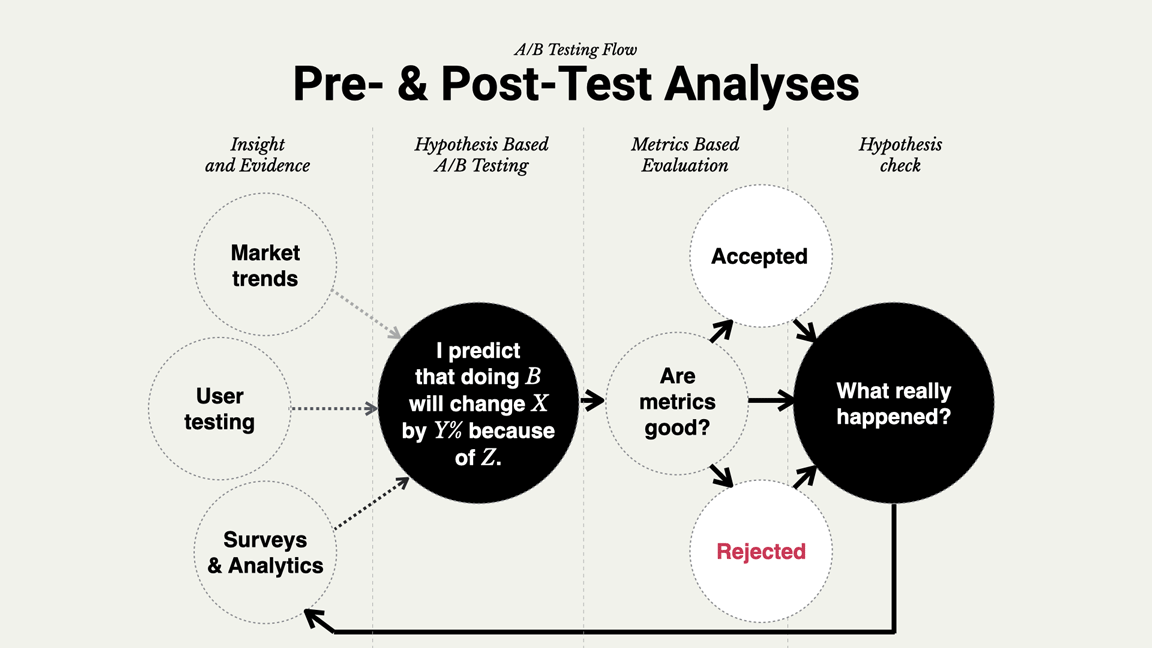 A/B Testing Flow

Pre- & Post-Test Analyses

Insight and Evidence

Hypothesis Based A/B Testing

Metrics Based Evaluation

Hypothesis check

Market trends

User testing

Surveys & Analytics

I predict that doing $B$ will change $X$ by $Y\%$ because of $Z$.

Are metrics good?

Accepted

Rejected

What really happened?